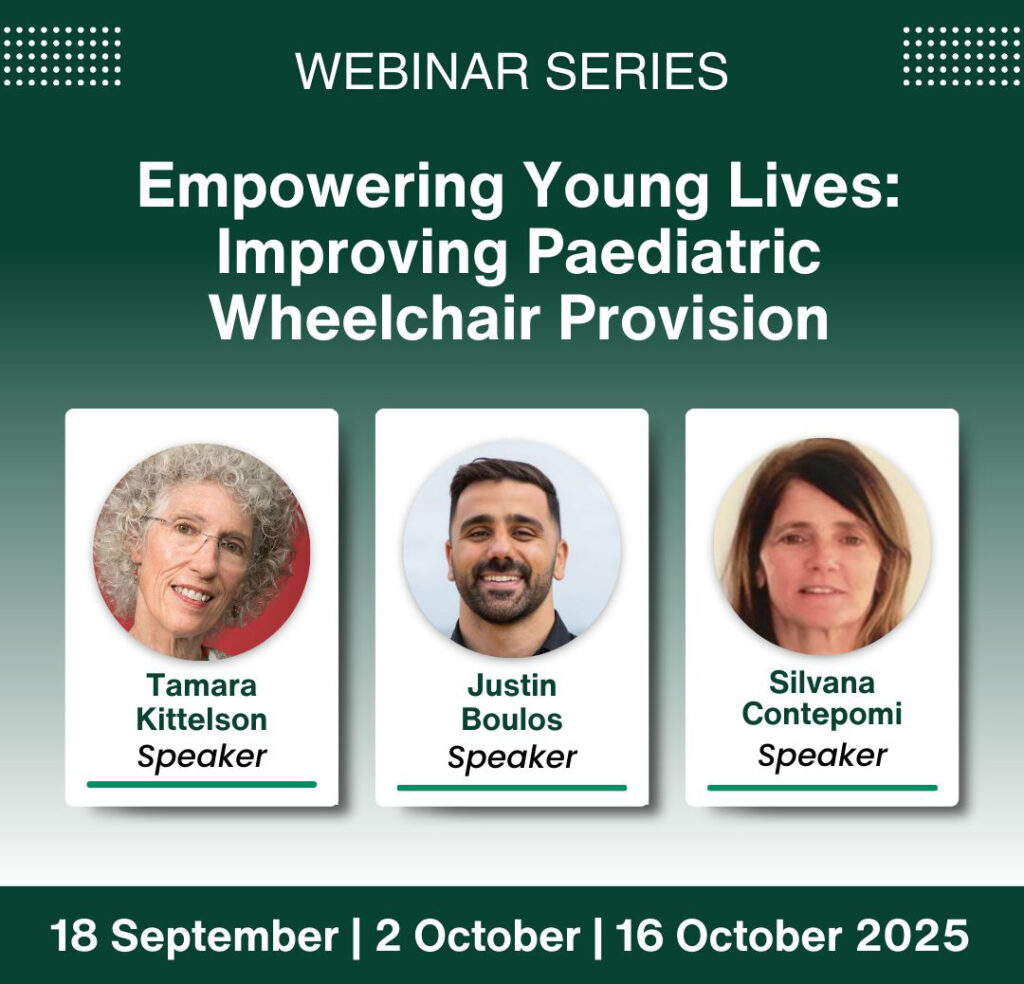 WEBINAR SERIES

Empowering Young Lives: Improving Paediatric Wheelchair Provision

Tamara Kittelson
Speaker

Justin Boulos
Speaker

Silvana Contepomi
Speaker

18 September | 2 October | 16 October 2025